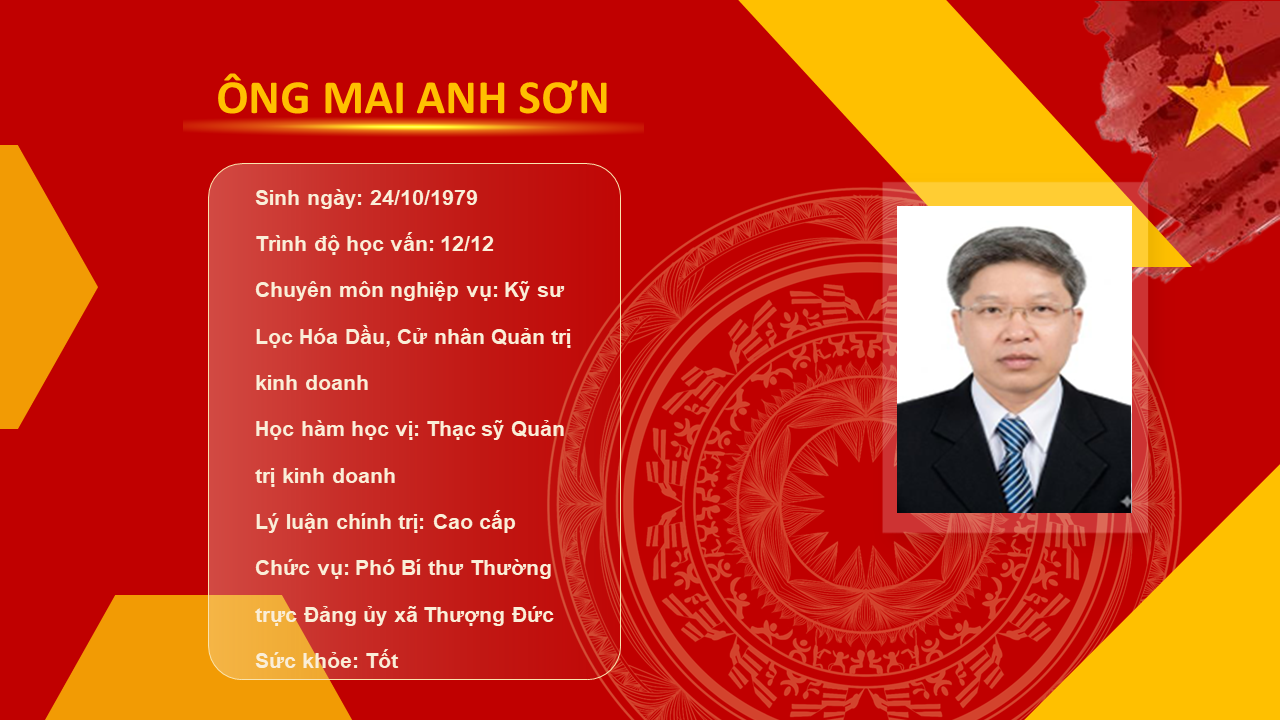 ÔNG MAI ANH SƠN

Sinh ngày: 24/10/1979

Trình độ học vấn: 12/12

Chuyên môn nghiệp vụ: Kỹ sư Lọc Hóa Dầu, Cử nhân Quản trị kinh doanh

Học hàm học vị: Thạc sỹ Quản trị kinh doanh

Lý luận chính trị: Cao cấp

Chức vụ: Phó Bí thư Thường trực Đảng ủy xã Thượng Đức

Sức khỏe: Tốt